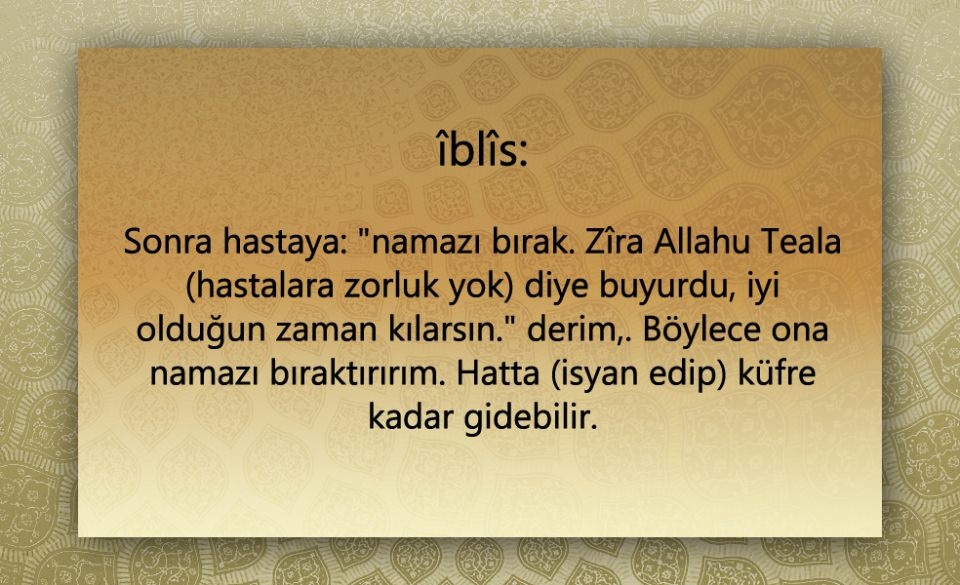 îblîs:

Sonra hastaya: "namazı bırak. Zîra Allahu Teala (hastalara zorluk yok) diye buyurdu, iyi olduğun zaman kılarsın." derim,. Böylece ona namazı bıraktırırım. Hatta (isyan edip) küfre kadar gidebilir.